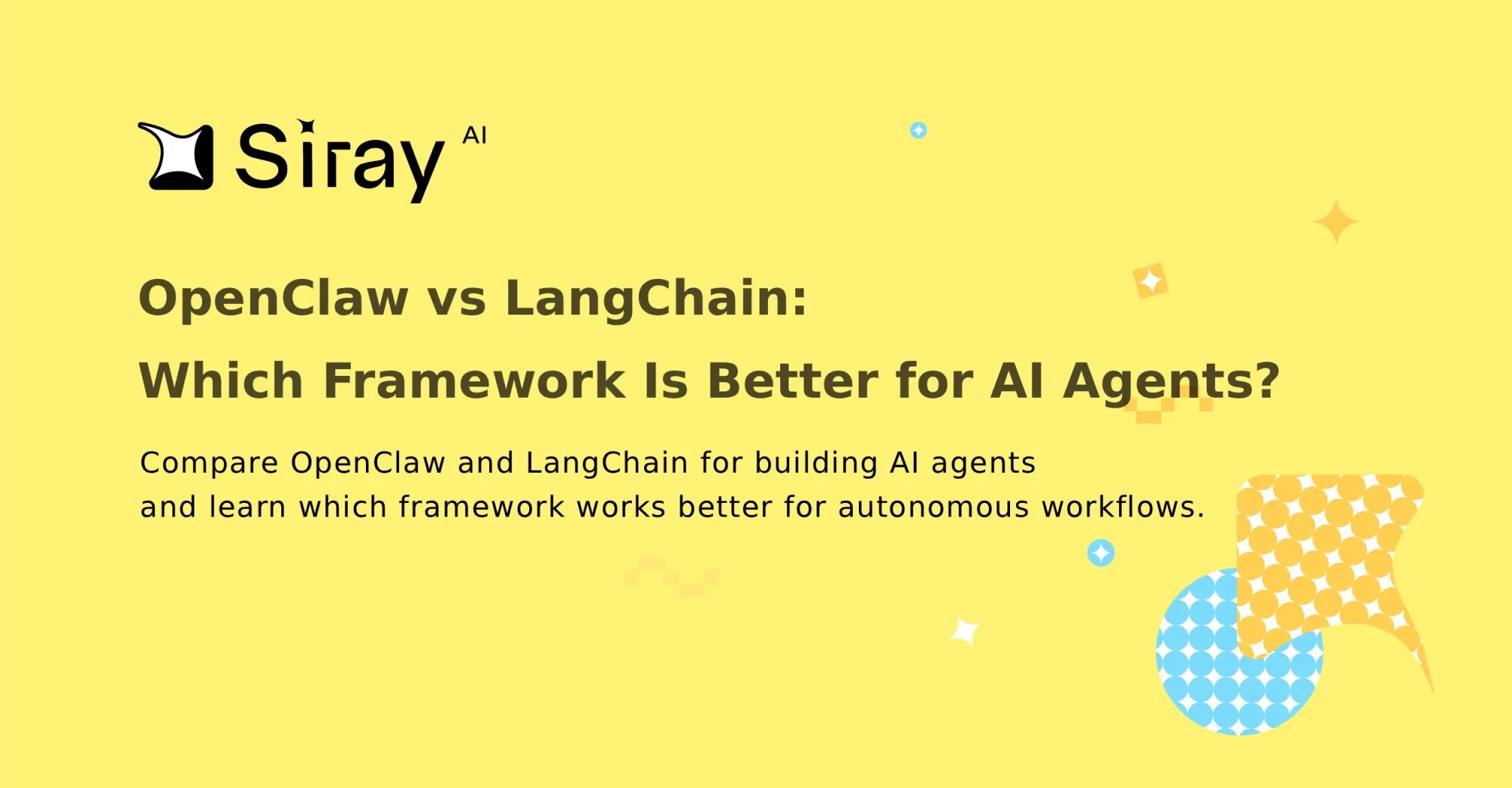 Siray AI

OpenClaw vs LangChain:
Which Framework Is Better for AI Agents?

Compare OpenClaw and LangChain for building AI agents and learn which framework works better for autonomous workflows.